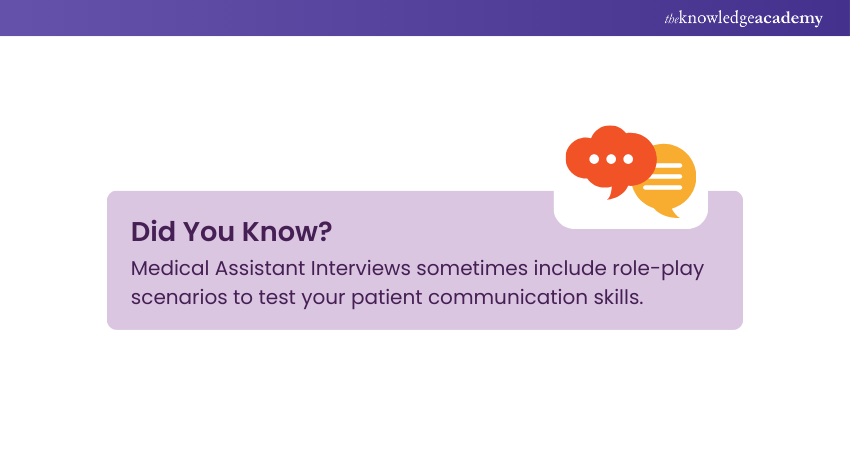 theknowledgeacademy

Did You Know?

Medical Assistant Interviews sometimes include role-play scenarios to test your patient communication skills.